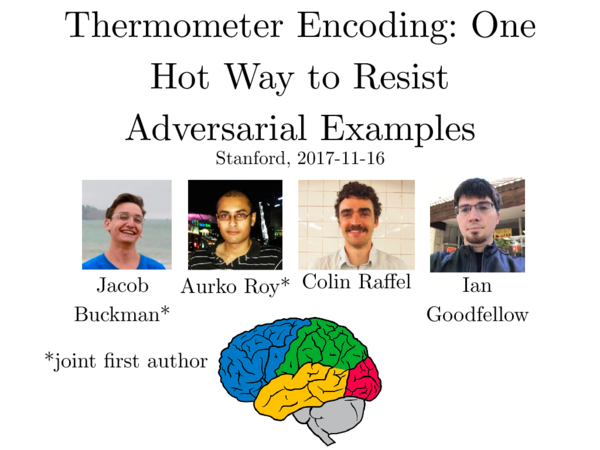 Thermometer Encoding: One Hot Way to Resist Adversarial Examples

Stanford, 2017-11-16

Jacob Buckman*

Aurko Roy*

Colin Raffel

Ian Goodfellow

*joint first author